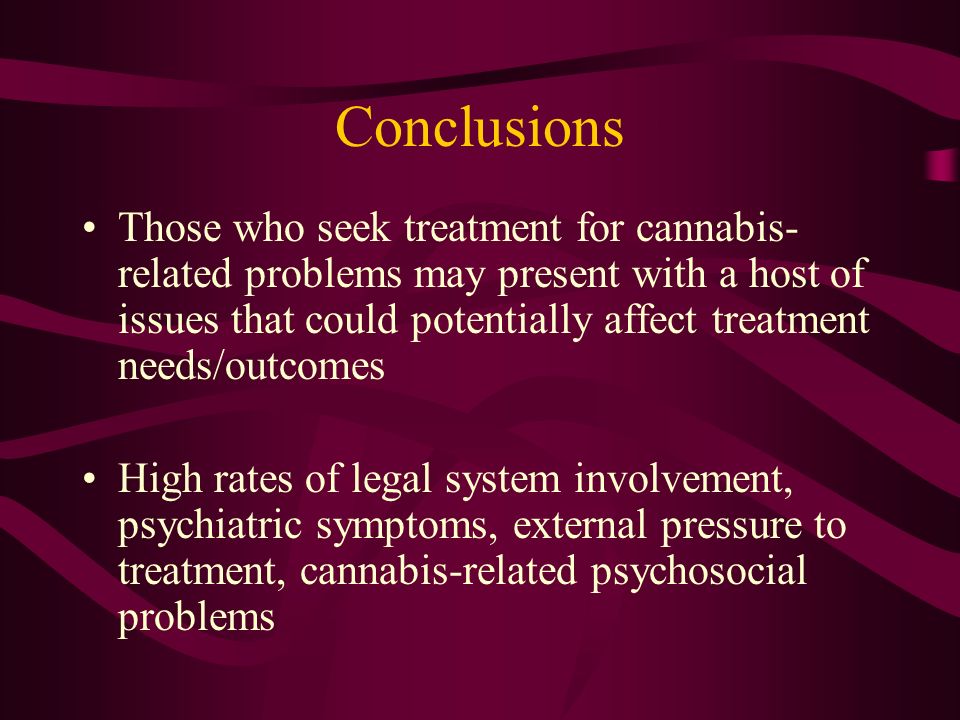 Conclusions

• Those who seek treatment for cannabis-related problems may present with a host of issues that could potentially affect treatment needs/outcomes

• High rates of legal system involvement, psychiatric symptoms, external pressure to treatment, cannabis-related psychosocial problems